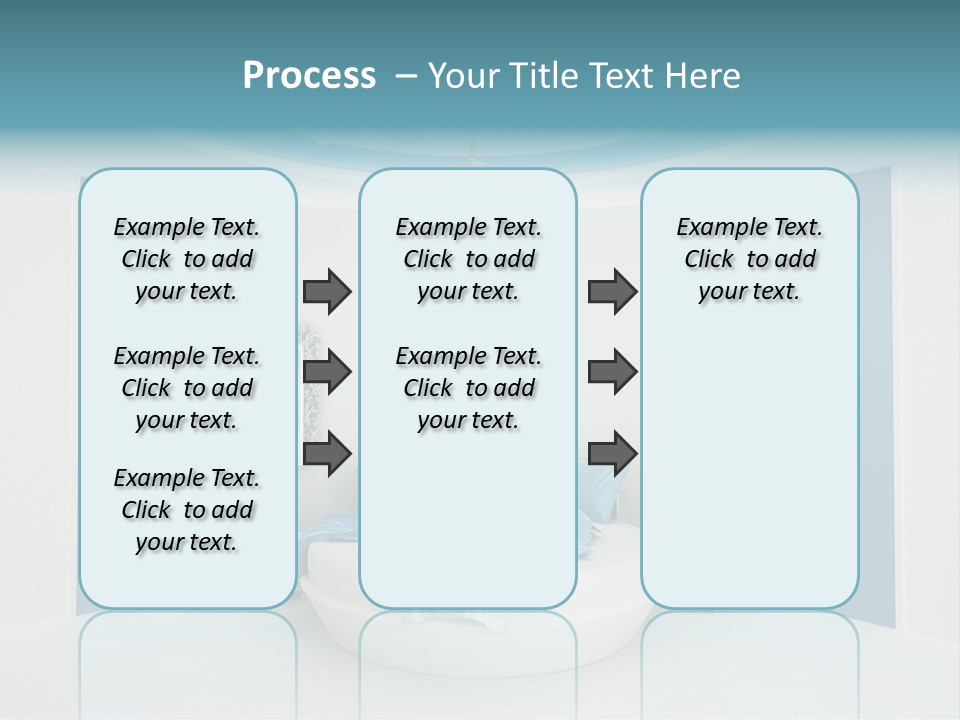 Process – Your Title Text Here

Example Text. Click to add your text.

Example Text. Click to add your text.

Example Text. Click to add your text.

Example Text. Click to add your text.

Example Text. Click to add your text.

Example Text. Click to add your text.